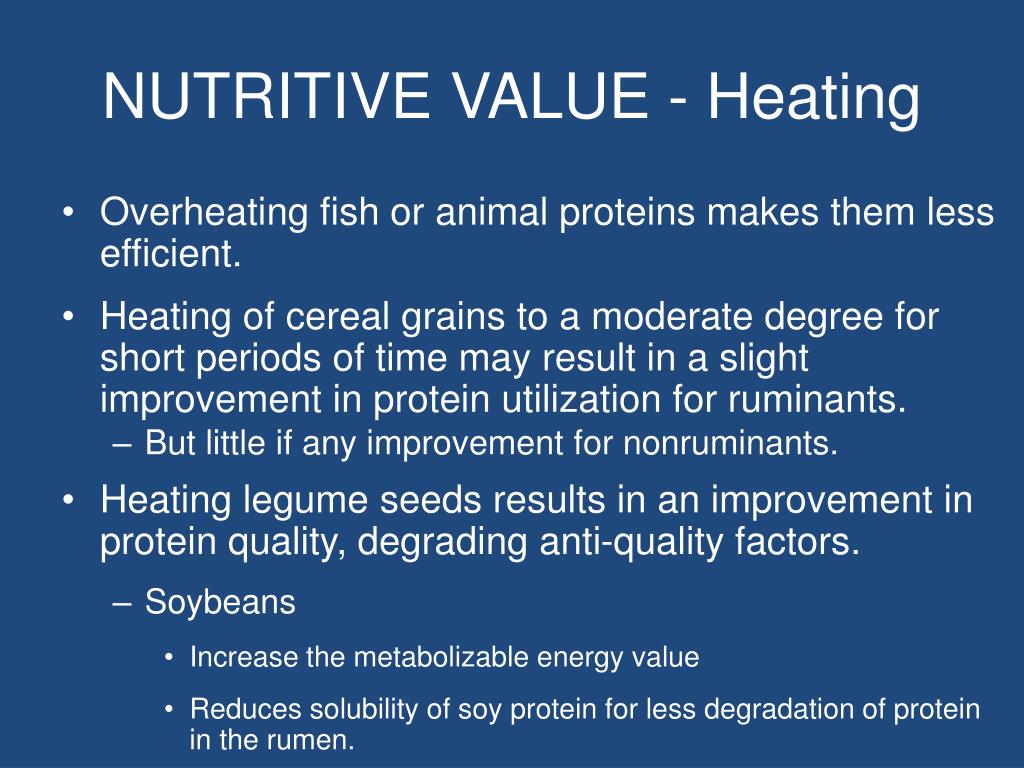 NUTRITIVE VALUE - Heating

• Overheating fish or animal proteins makes them less efficient.

• Heating of cereal grains to a moderate degree for short periods of time may result in a slight improvement in protein utilization for ruminants.
– But little if any improvement for nonruminants.

• Heating legume seeds results in an improvement in protein quality, degrading anti-quality factors.
– Soybeans
• Increase the metabolizable energy value
• Reduces solubility of soy protein for less degradation of protein in the rumen.